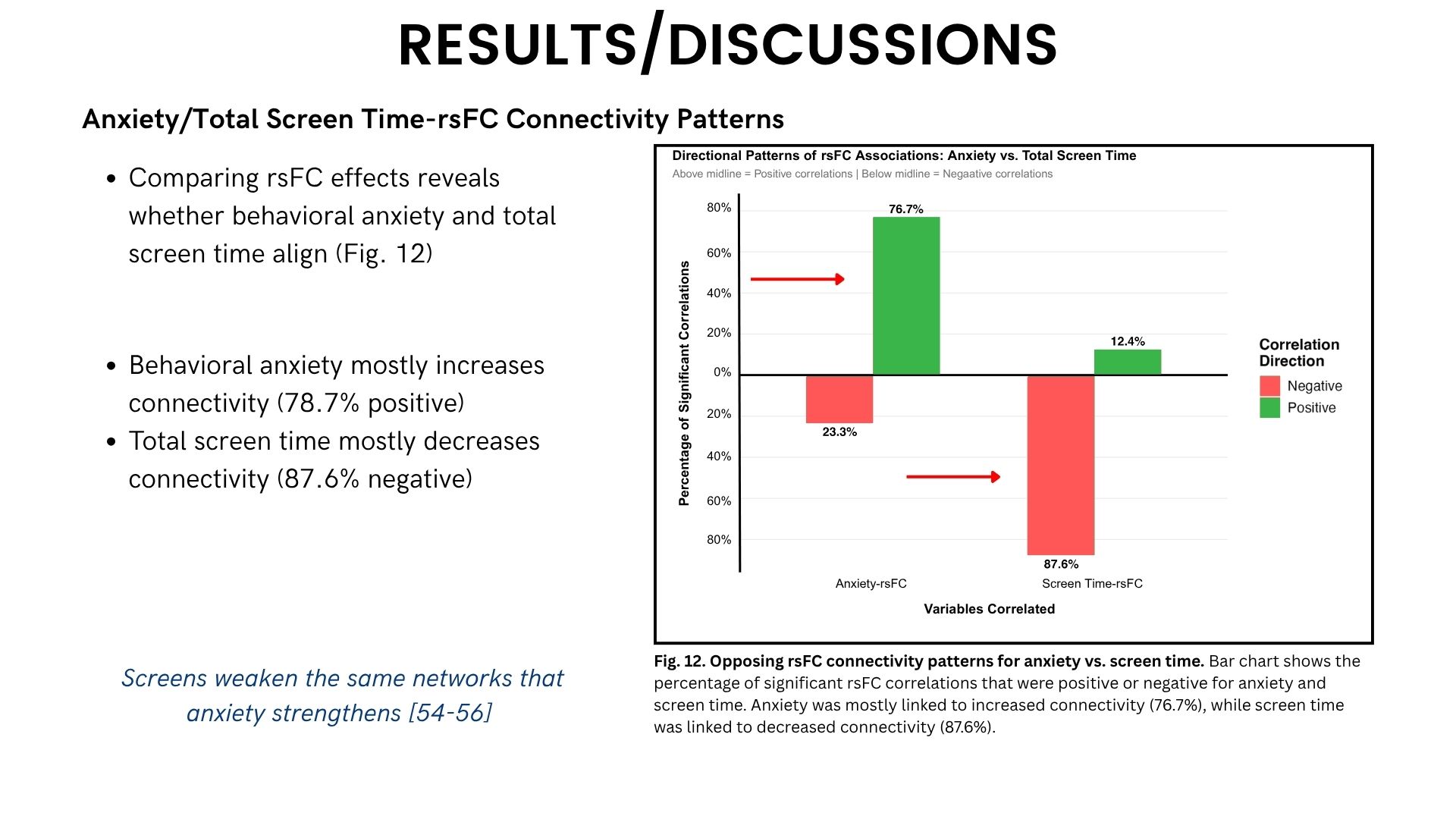 RESULTS/DISCUSSIONS

Anxiety/Total Screen Time-rsFC Connectivity Patterns

- Comparing rsFC effects reveals whether behavioral anxiety and total screen time align (Fig. 12)

- Behavioral anxiety mostly increases connectivity (78.7% positive)
- Total screen time mostly decreases connectivity (87.6% negative)

Screens weaken the same networks that anxiety strengthens [54-56]

Directional Patterns of rsFC Associations: Anxiety vs. Total Screen Time
Above midline = Positive correlations | Below midline = Negaative correlations

Percentage of Significant Correlations

80%
60%
40%
20%
0%
20%
40%
60%
80%

76.7%
23.3%
12.4%
87.6%

Anxiety-rsFC
Screen Time-rsFC

Variables Correlated

Correlation Direction
Negative
Positive

Fig. 12. Opposing rsFC connectivity patterns for anxiety vs. screen time. Bar chart shows the percentage of significant rsFC correlations that were positive or negative for anxiety and screen time. Anxiety was mostly linked to increased connectivity (76.7%), while screen time was linked to decreased connectivity (87.6%).